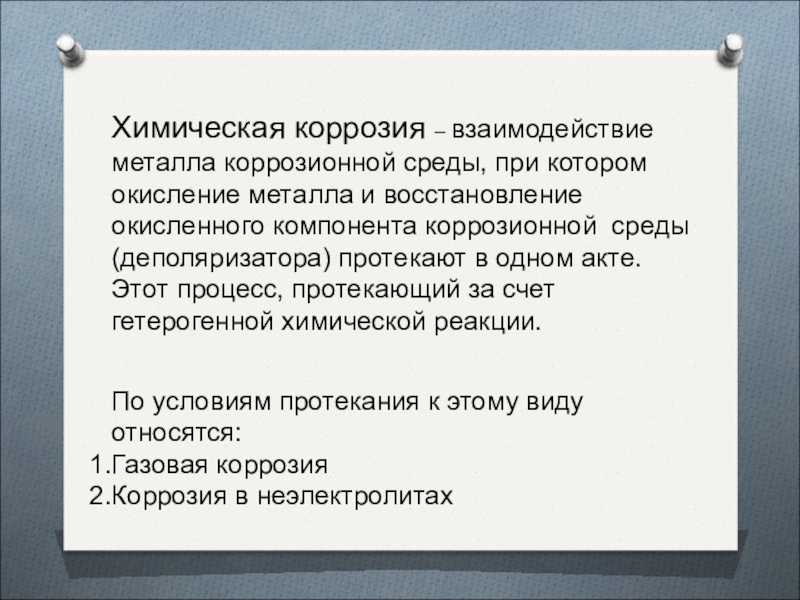 Химическая коррозия – взаимодействие металла коррозионной среды, при котором окисление металла и восстановление окисленного компонента коррозионной среды (деполяризатора) протекают в одном акте. Этот процесс, протекающий за счет гетерогенной химической реакции.

По условиям протекания к этому виду относятся:
1.Газовая коррозия
2.Коррозия в неэлектролитах